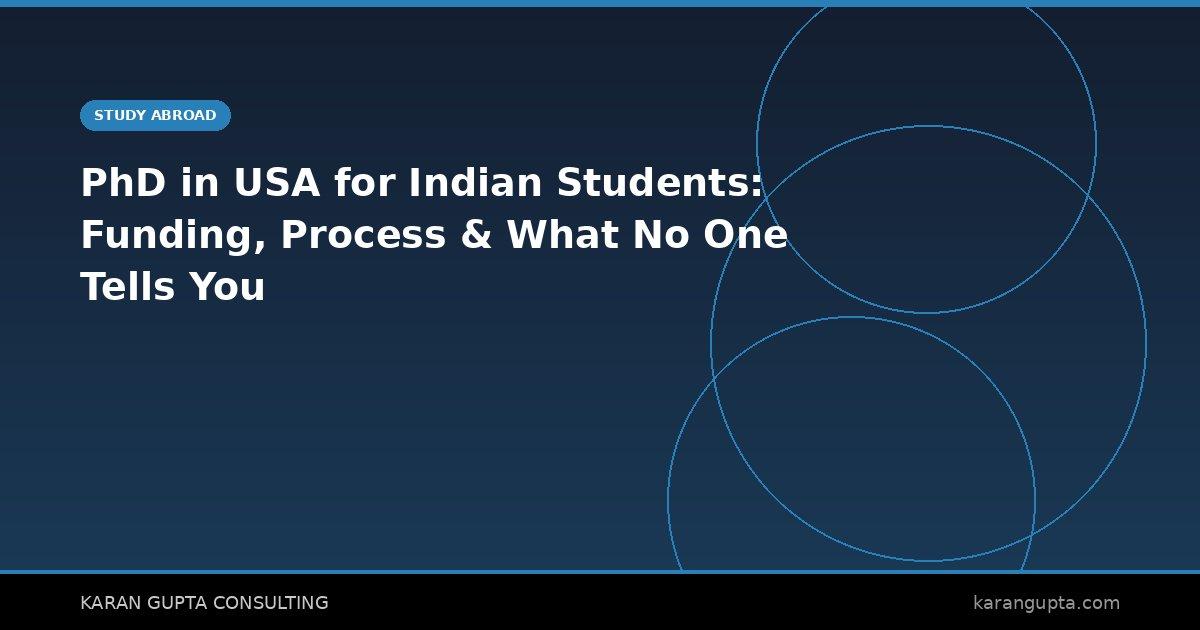 STUDY ABROAD

PhD in USA for Indian Students: Funding, Process & What No One Tells You

KARAN GUPTA CONSULTING

karangupta.com